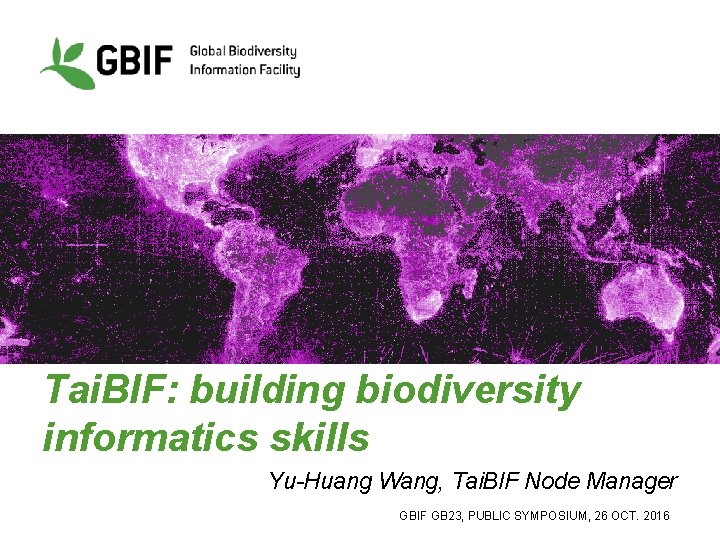 GBIF Global Biodiversity Information Facility

TaiBIF: building biodiversity informatics skills

Yu-Huang Wang, TaiBIF Node Manager

GBIF GB23, PUBLIC SYMPOSIUM, 26 OCT. 2016